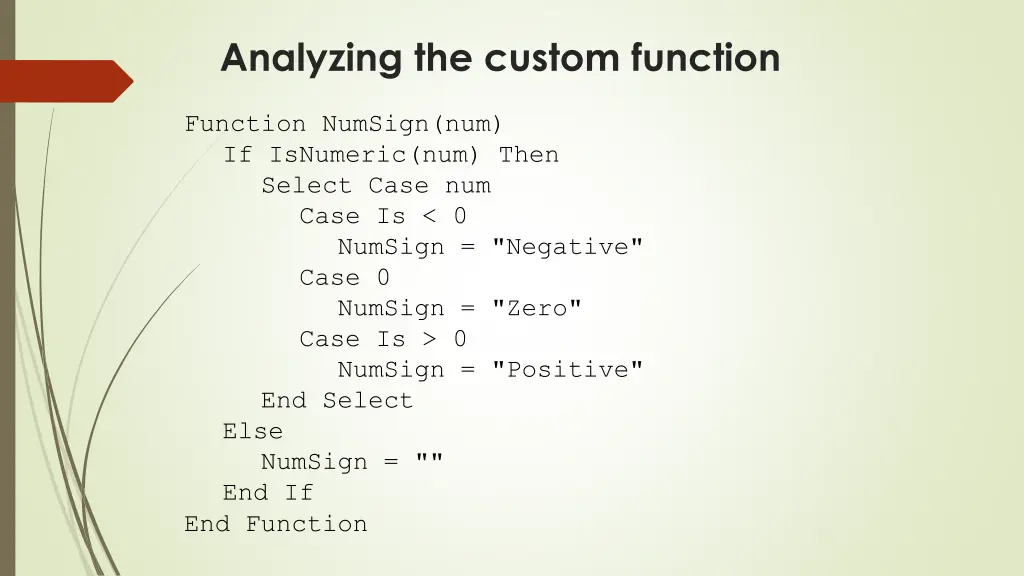 Analyzing the custom function

Function NumSign(num)
  If IsNumeric(num) Then
    Select Case num
      Case Is < 0
        NumSign = "Negative"
      Case 0
        NumSign = "Zero"
      Case Is > 0
        NumSign = "Positive"
    End Select
  Else
    NumSign = ""
  End If
End Function